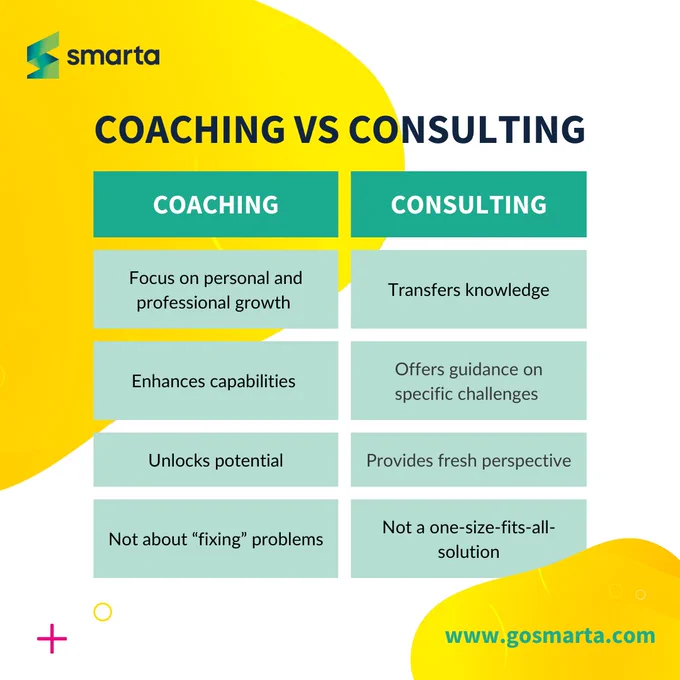 smarta

COACHING VS CONSULTING

| COACHING | CONSULTING |
|---|---|
| Focus on personal and professional growth | Transfers knowledge |
| Enhances capabilities | Offers guidance on specific challenges |
| Unlocks potential | Provides fresh perspective |
| Not about “fixing” problems | Not a one-size-fits-all-solution |

www.gosmarta.com